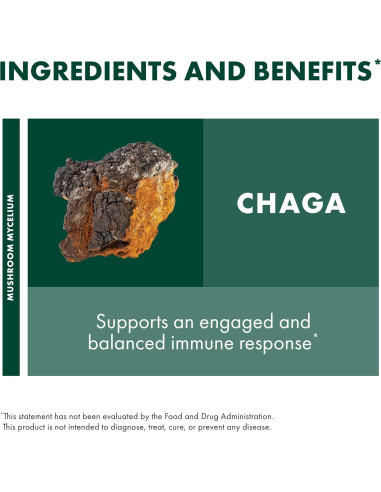 INGREDIENTS AND BENEFITS*

MUSHROOM MYCELIUM

CHAGA

Supports an engaged and balanced immune response*

*This statement has not been evaluated by the Food and Drug Administration. This product is not intended to diagnose, treat, cure, or prevent any disease.